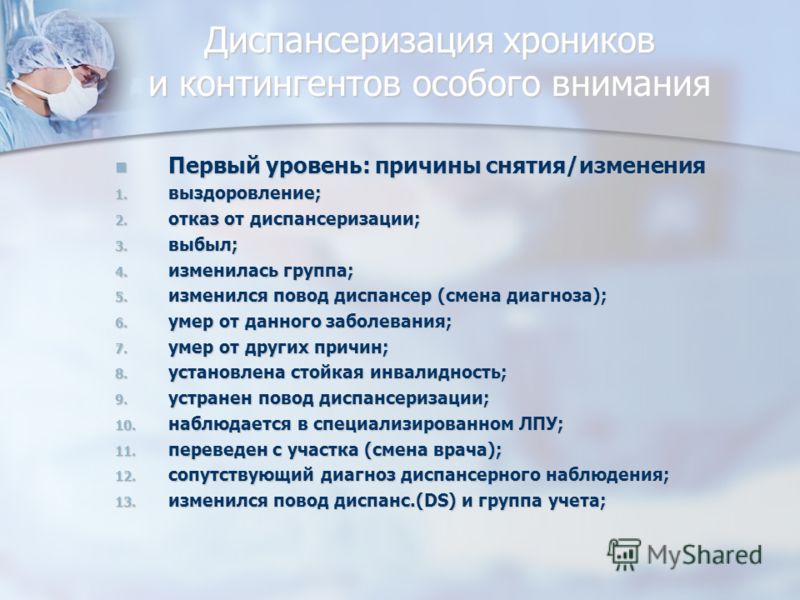 Диспансеризация хроников и контингентов особого внимания

Первый уровень: причины снятия/изменения

1. выздоровление;
2. отказ от диспансеризации;
3. выбыл;
4. изменилась группа;
5. изменился повод диспансер (смена диагноза);
6. умер от данного заболевания;
7. умер от других причин;
8. установлена стойкая инвалидность;
9. устранен повод диспансеризации;
10. наблюдается в специализированном ЛПУ;
11. переведен с участка (смена врача);
12. сопутствующий диагноз диспансерного наблюдения;
13. изменился повод диспанс.(DS) и группа учета;

MyShared